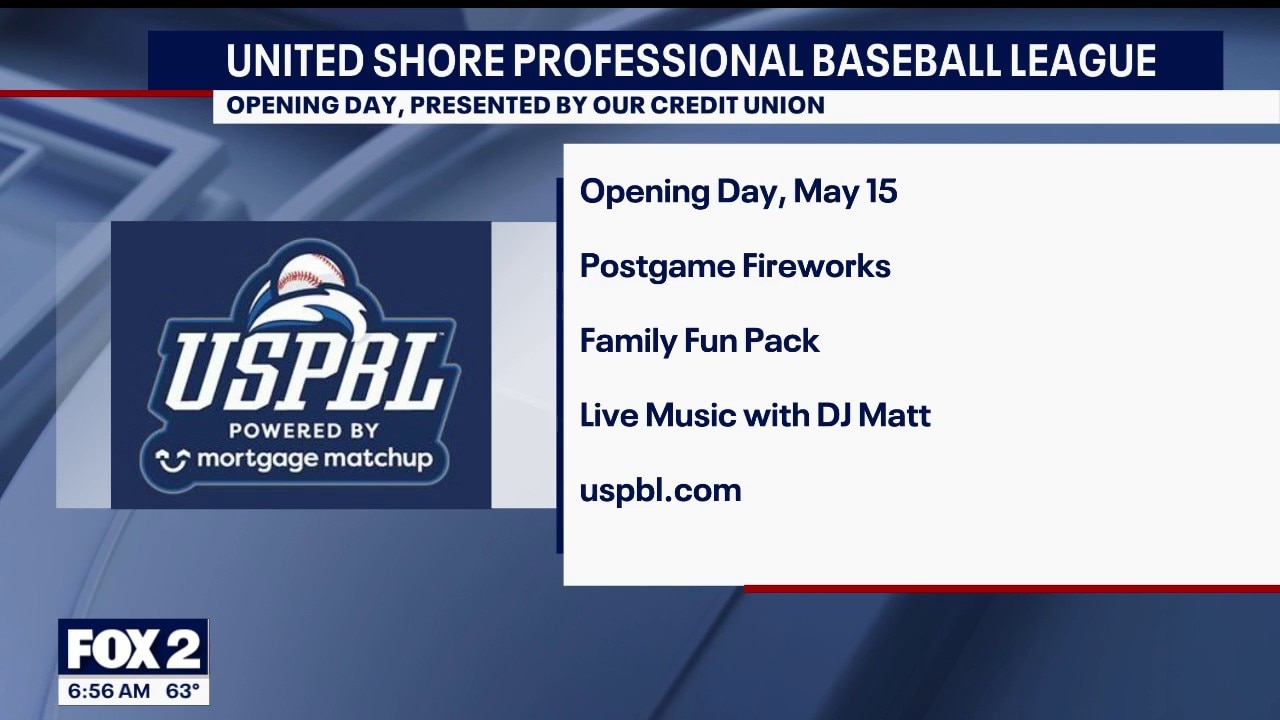 UNITED SHORE PROFESSIONAL BASEBALL LEAGUE
OPENING DAY, PRESENTED BY OUR CREDIT UNION

USPBL
POWERED BY
mortgage matchup

Opening Day, May 15

Postgame Fireworks

Family Fun Pack

Live Music with DJ Matt

uspbl.com

FOX 2
6:56 AM 63°